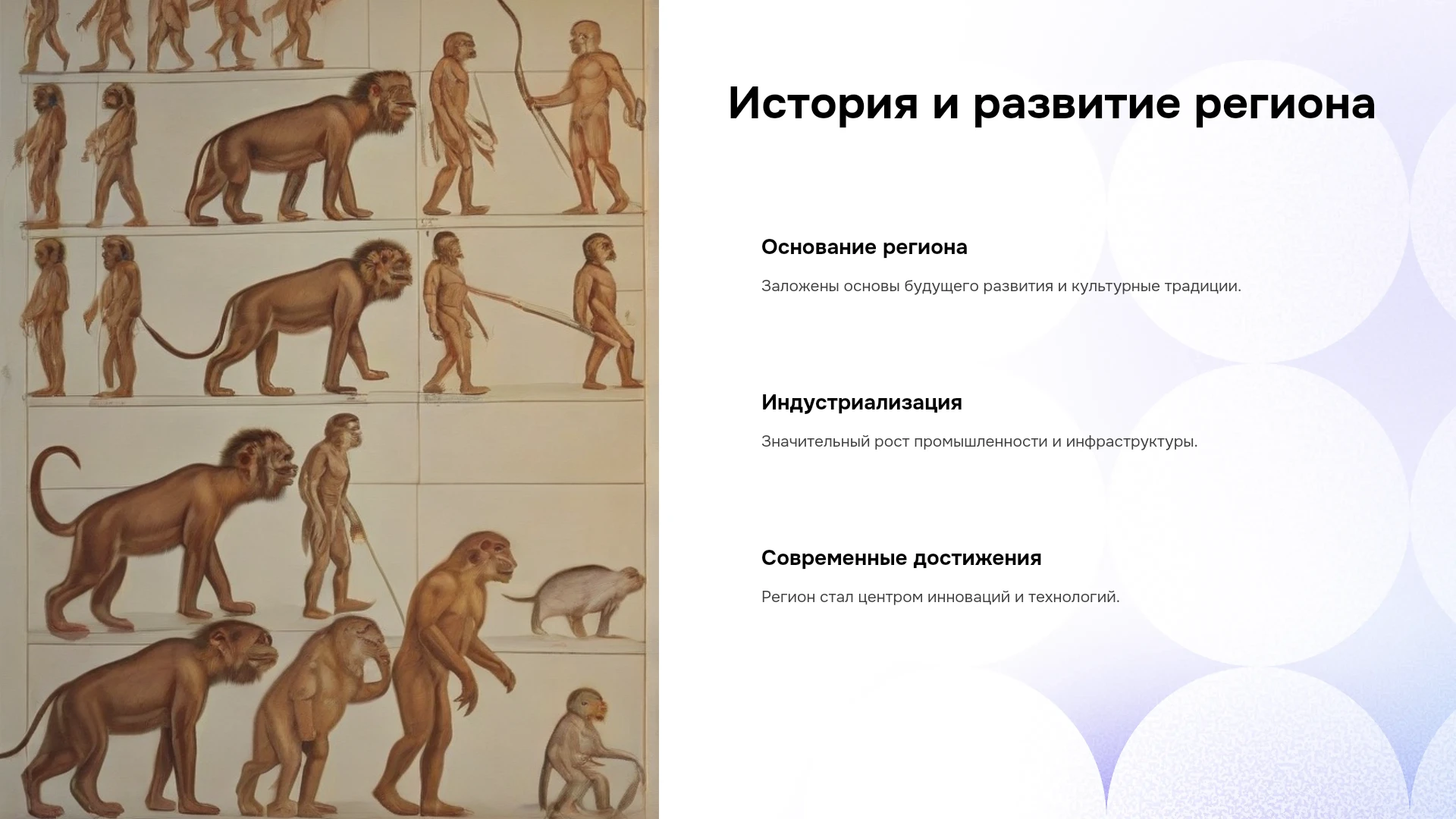 История и развитие региона

Основание региона

Заложены основы будущего развития и культурные традиции.

Индустриализация

Значительный рост промышленности и инфраструктуры.

Современные достижения

Регион стал центром инноваций и технологий.